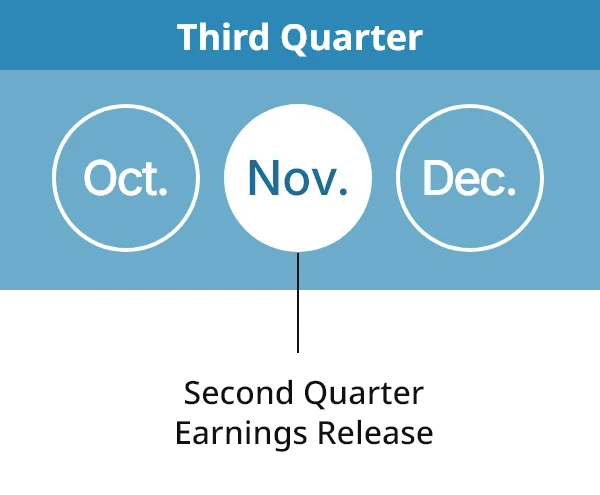 Third Quarter

Oct.

Nov.

Dec.

Second Quarter
Earnings Release